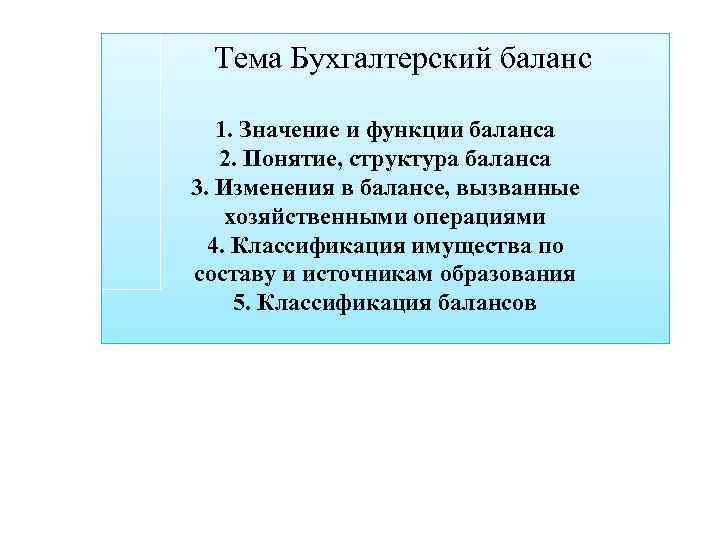 Тема Бухгалтерский баланс

1. Значение и функции баланса
2. Понятие, структура баланса
3. Изменения в балансе, вызванные хозяйственными операциями
4. Классификация имущества по составу и источникам образования
5. Классификация балансов